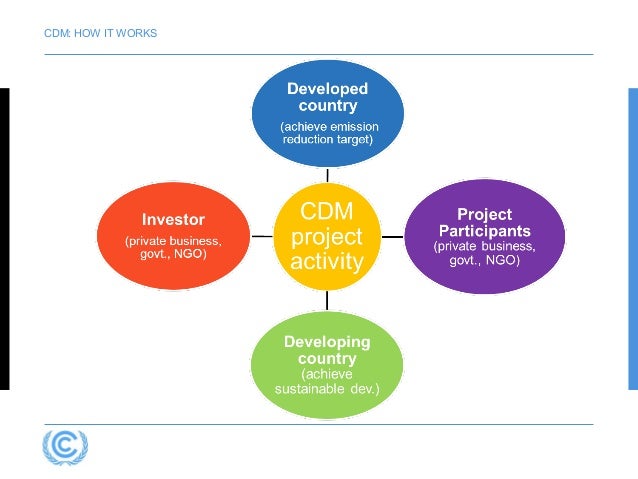 CDM: HOW IT WORKS

Developed country
(achieve emission reduction target)

Investor
(private business, govt., NGO)

CDM project activity

Project Participants
(private business, govt., NGO)

Developing country
(achieve sustainable dev.)